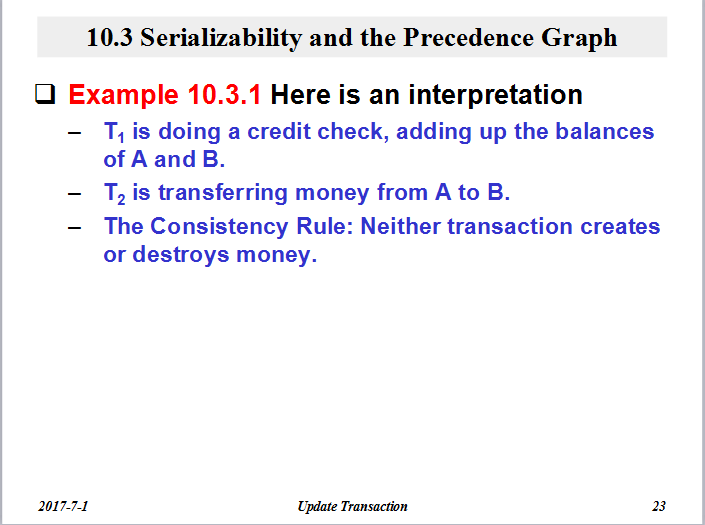 10.3 Serializability and the Precedence Graph

❑ Example 10.3.1 Here is an interpretation

– $T_1$ is doing a credit check, adding up the balances of A and B.

– $T_2$ is transferring money from A to B.

– The Consistency Rule: Neither transaction creates or destroys money.

2017-7-1

Update Transaction

23